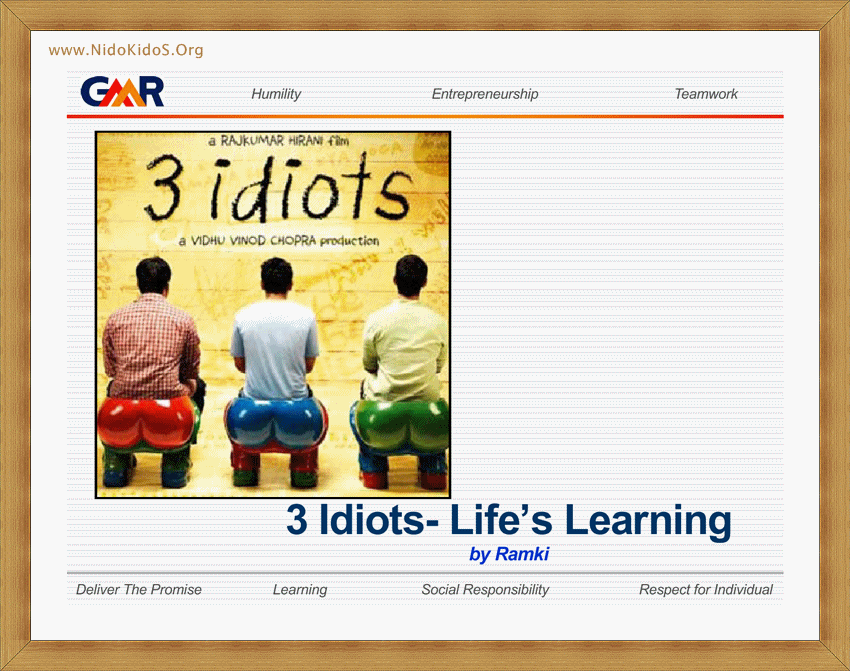 www.NidoKidoS.Org

GMR

Humility

Entrepreneurship

Teamwork

a RAJKUMAR HIRANI film

3 idiots

a VIDHU VINOD CHOPRA production

3 Idiots- Life's Learning

by Ramki

Deliver The Promise

Learning

Social Responsibility

Respect for Individual